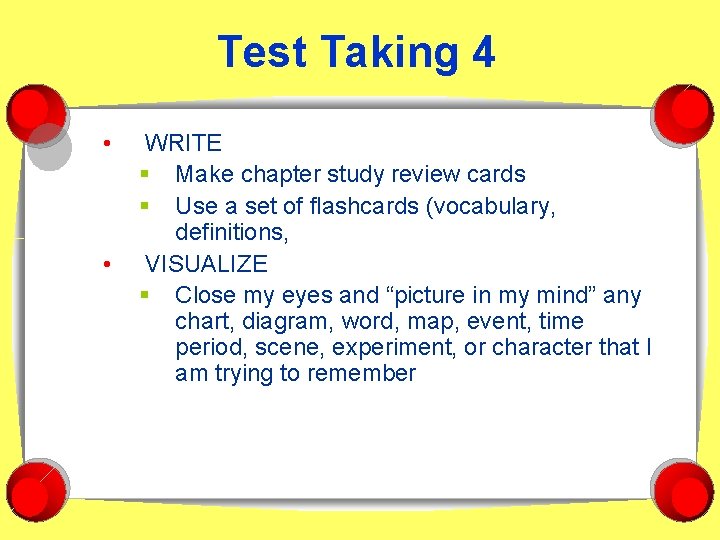 Test Taking 4

• WRITE
▪ Make chapter study review cards
▪ Use a set of flashcards (vocabulary, definitions,
• VISUALIZE
▪ Close my eyes and “picture in my mind” any chart, diagram, word, map, event, time period, scene, experiment, or character that I am trying to remember